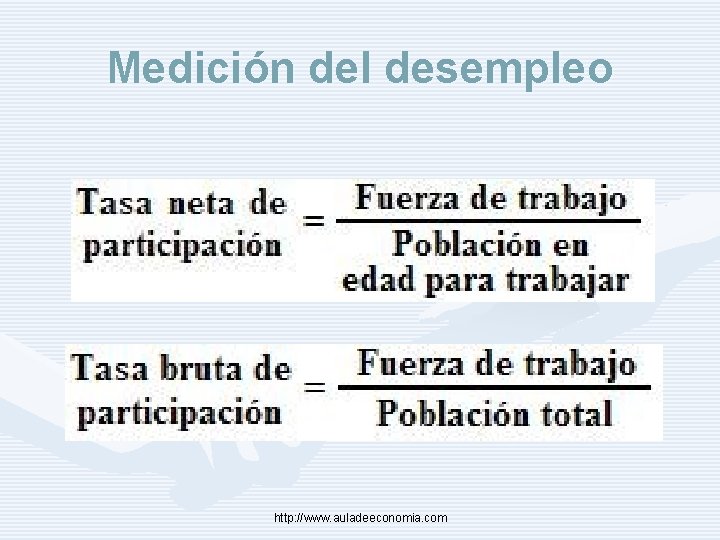 Medición del desempleo

$\text{Tasa neta de participación} = \frac{\text{Fuerza de trabajo}}{\text{Población en edad para trabajar}}$

$\text{Tasa bruta de participación} = \frac{\text{Fuerza de trabajo}}{\text{Población total}}$

http://www.auladeeconomia.com